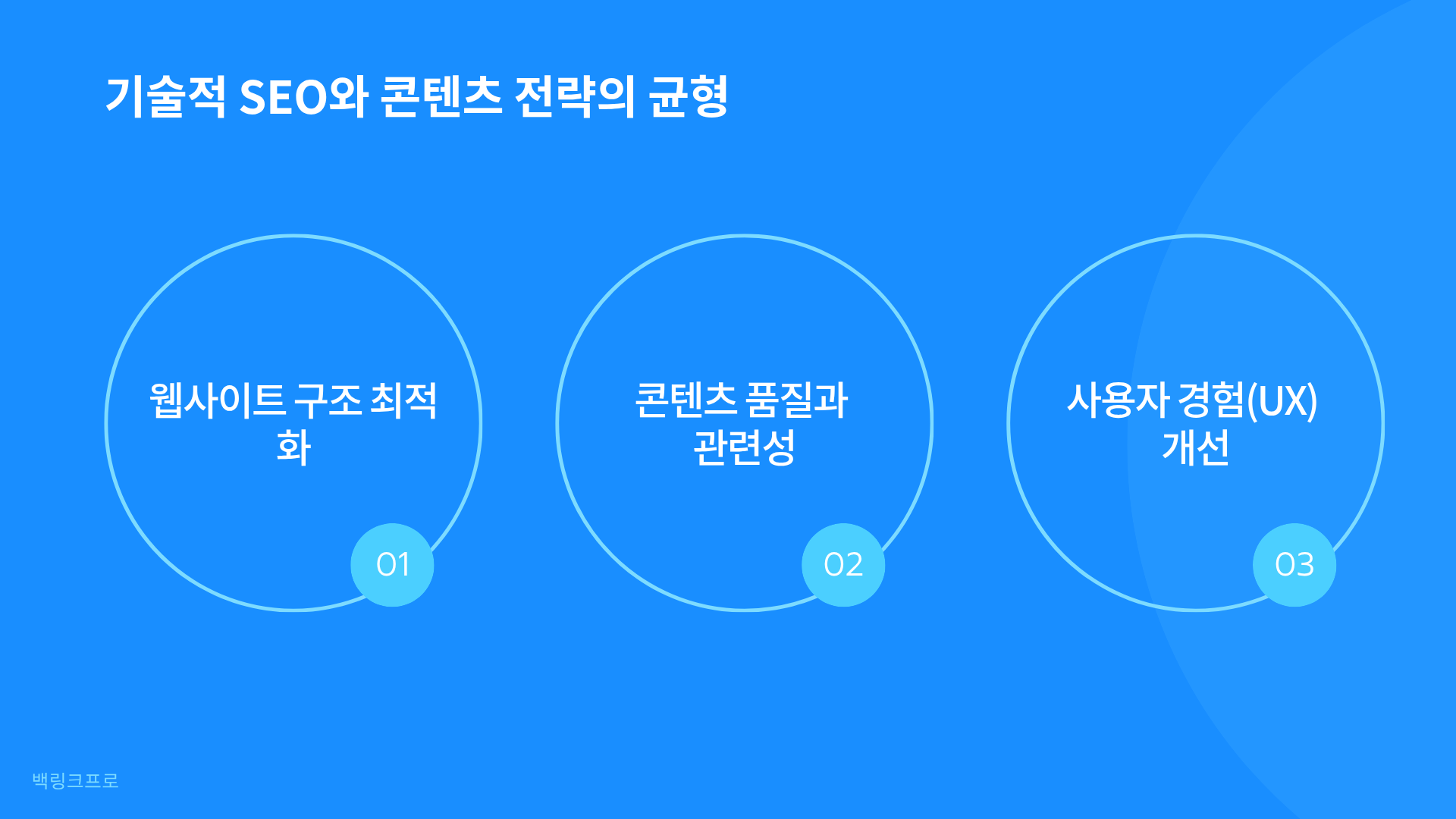 기술적 SEO와 콘텐츠 전략의 균형

웹사이트 구조 최적화

01

콘텐츠 품질과 관련성

02

사용자 경험(UX) 개선

03

백링크프로